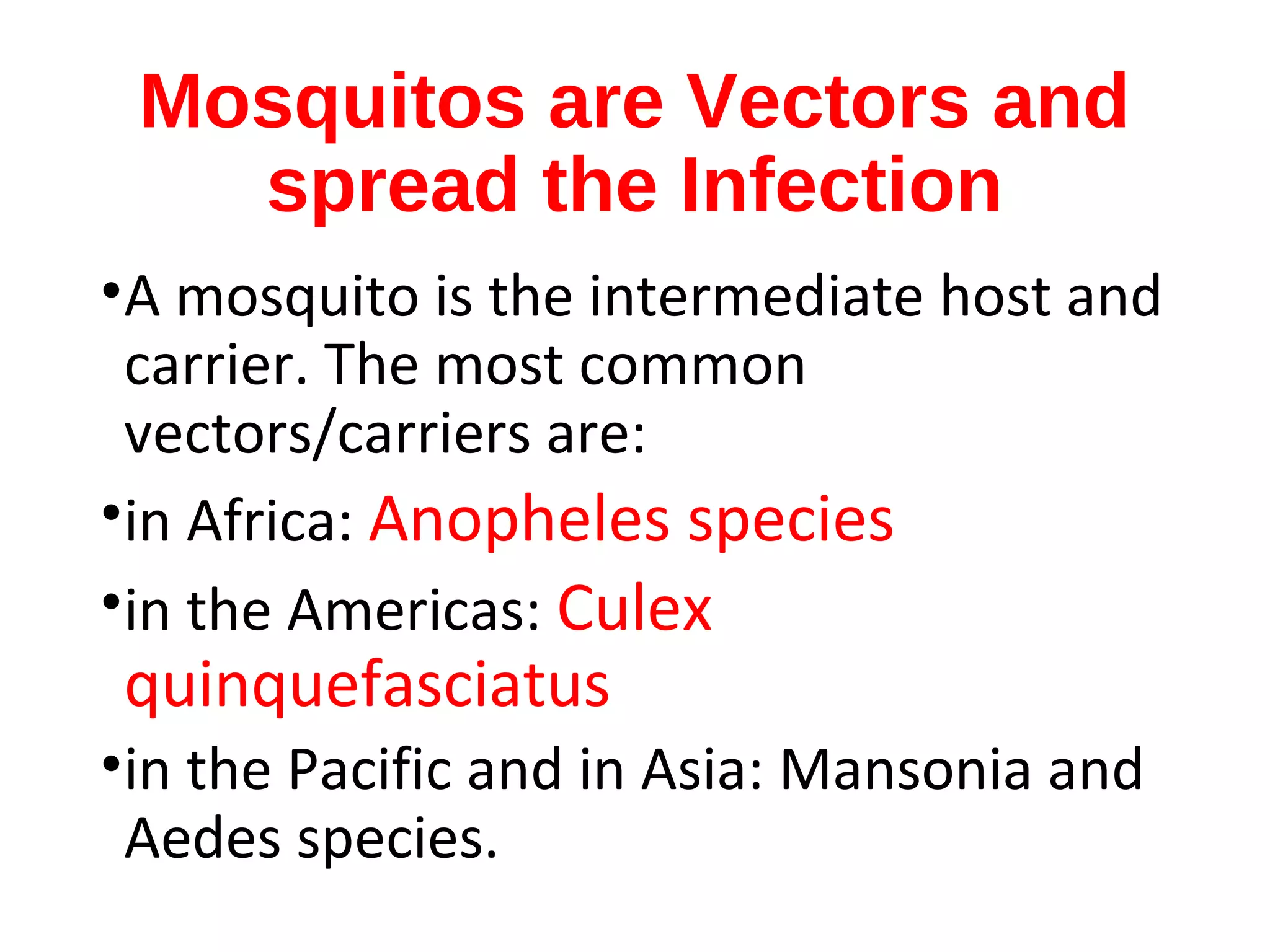 Mosquitos are Vectors and spread the Infection

•A mosquito is the intermediate host and carrier. The most common vectors/carriers are:

•in Africa: Anopheles species

•in the Americas: Culex quinquefasciatus

•in the Pacific and in Asia: Mansonia and Aedes species.